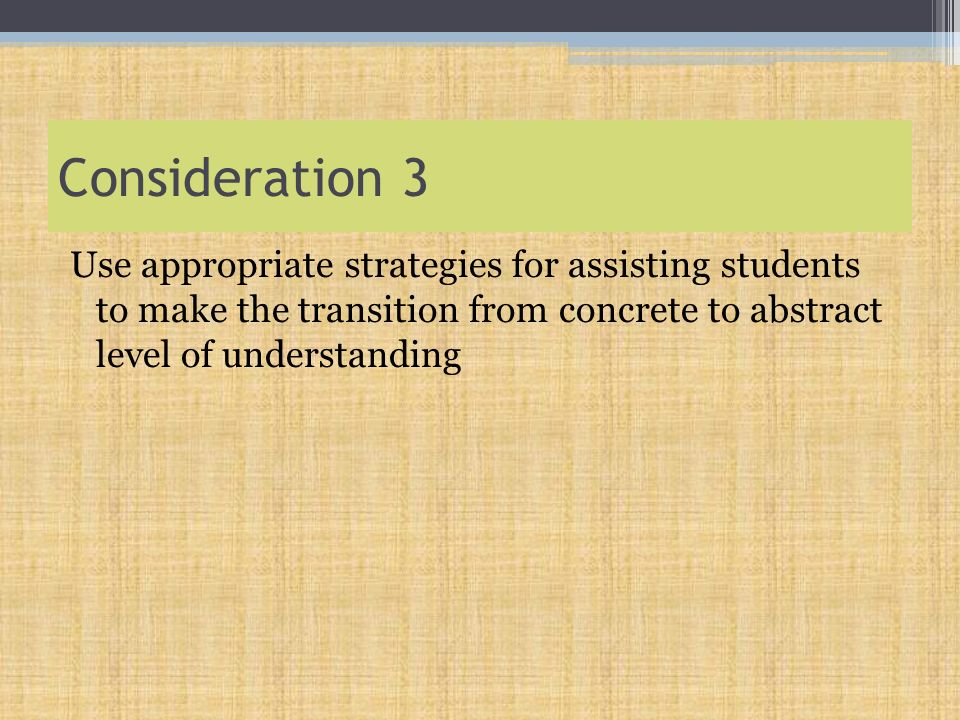 Consideration 3

Use appropriate strategies for assisting students to make the transition from concrete to abstract level of understanding